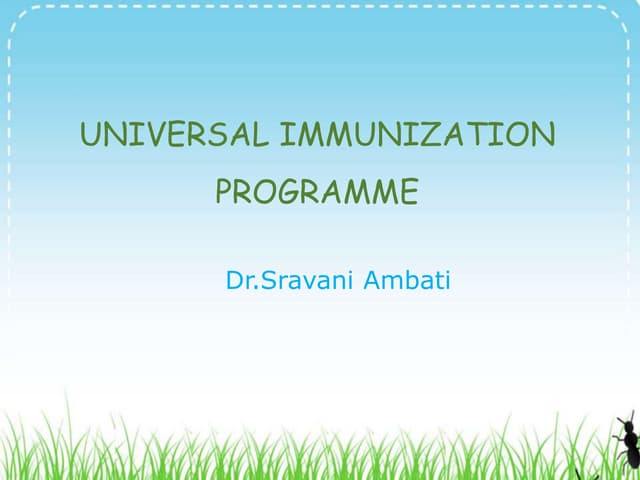 UNIVERSAL IMMUNIZATION PROGRAMME

Dr.Sravani Ambati